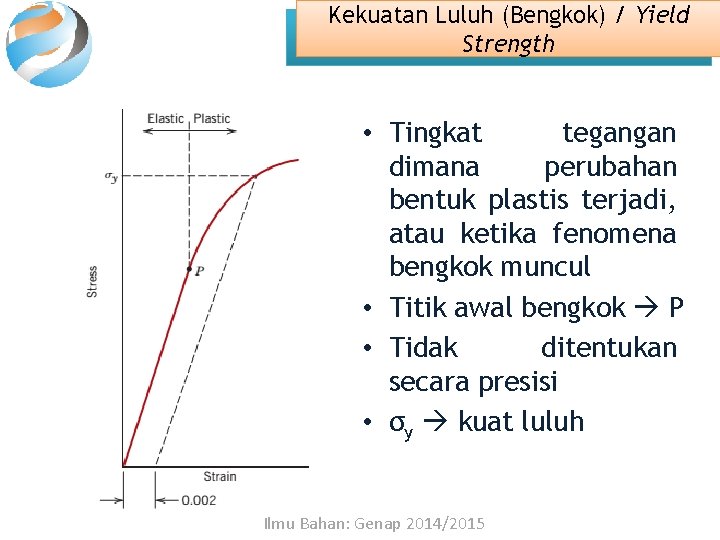 Kekuatan Luluh (Bengkok) / Yield Strength

Elastic Plastic

$\sigma_y$

P

Stress

Strain

0.002

• Tingkat tegangan dimana perubahan bentuk plastis terjadi, atau ketika fenomena bengkok muncul
• Titik awal bengkok → P
• Tidak ditentukan secara presisi
• $\sigma_y$ → kuat luluh

Ilmu Bahan: Genap 2014/2015